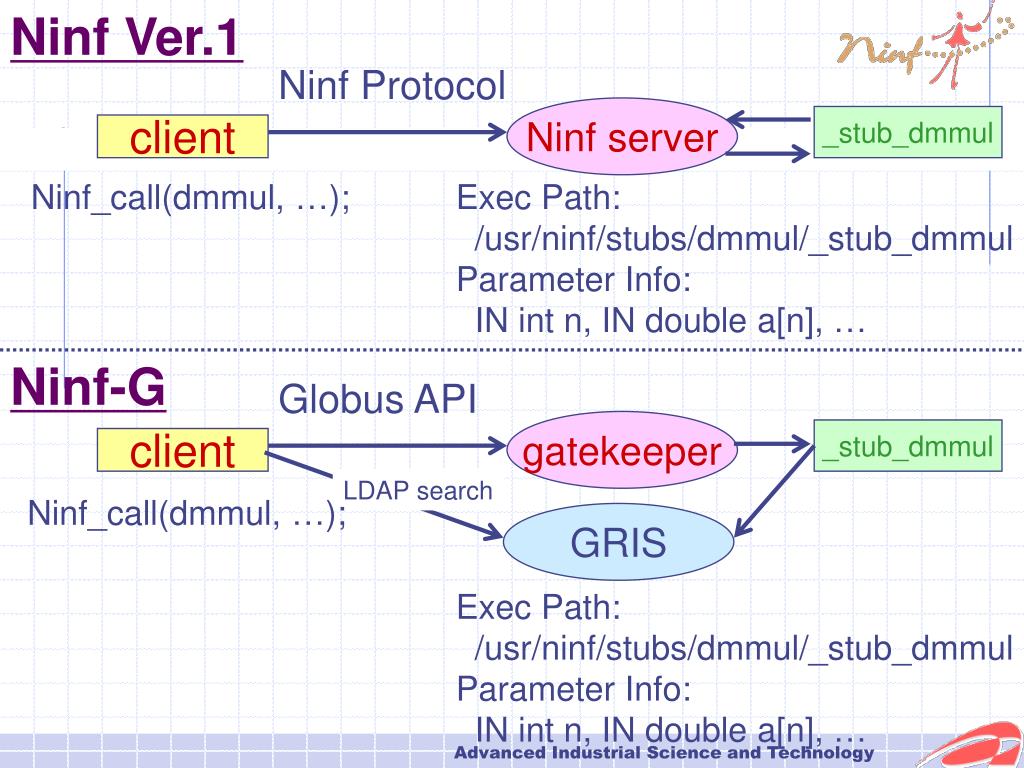 Ninf Ver.1

Ninf

Ninf Protocol

client

Ninf server

_stub_dmmul

Ninf_call(dmmul, …);

Exec Path:
/usr/ninf/stubs/dmmul/_stub_dmmul
Parameter Info:
IN int n, IN double a[n], …

Ninf-G

Globus API

client

gatekeeper

_stub_dmmul

LDAP search

Ninf_call(dmmul, …);

GRIS

Exec Path:
/usr/ninf/stubs/dmmul/_stub_dmmul
Parameter Info:
IN int n, IN double a[n], …

Advanced Industrial Science and Technology